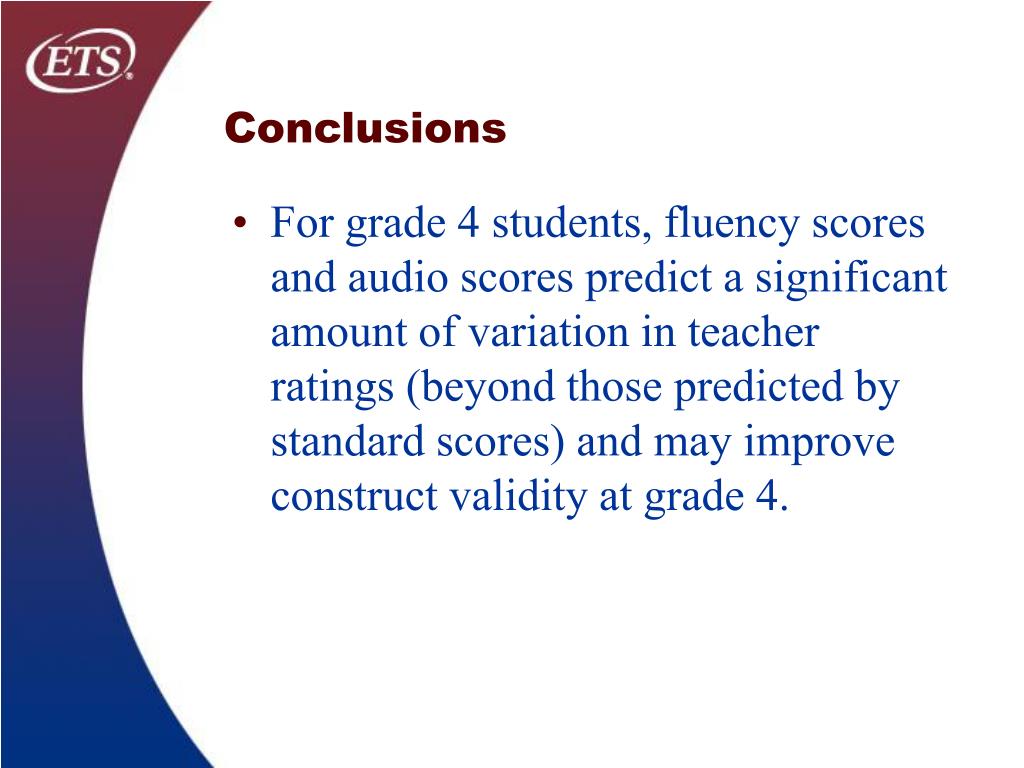 ETS®

Conclusions

• For grade 4 students, fluency scores and audio scores predict a significant amount of variation in teacher ratings (beyond those predicted by standard scores) and may improve construct validity at grade 4.